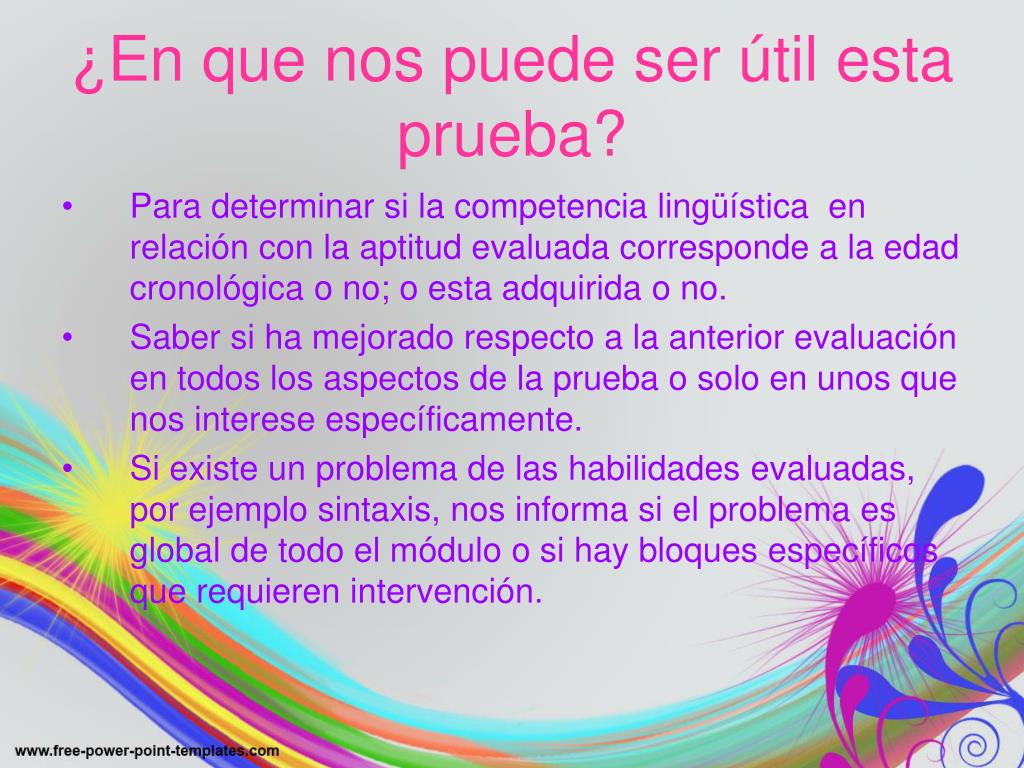 ¿En que nos puede ser útil esta prueba?

• Para determinar si la competencia lingüística en relación con la aptitud evaluada corresponde a la edad cronológica o no; o esta adquirida o no.

• Saber si ha mejorado respecto a la anterior evaluación en todos los aspectos de la prueba o solo en unos que nos interese específicamente.

• Si existe un problema de las habilidades evaluadas, por ejemplo sintaxis, nos informa si el problema es global de todo el módulo o si hay bloques específicos que requieren intervención.

www.free-power-point-templates.com